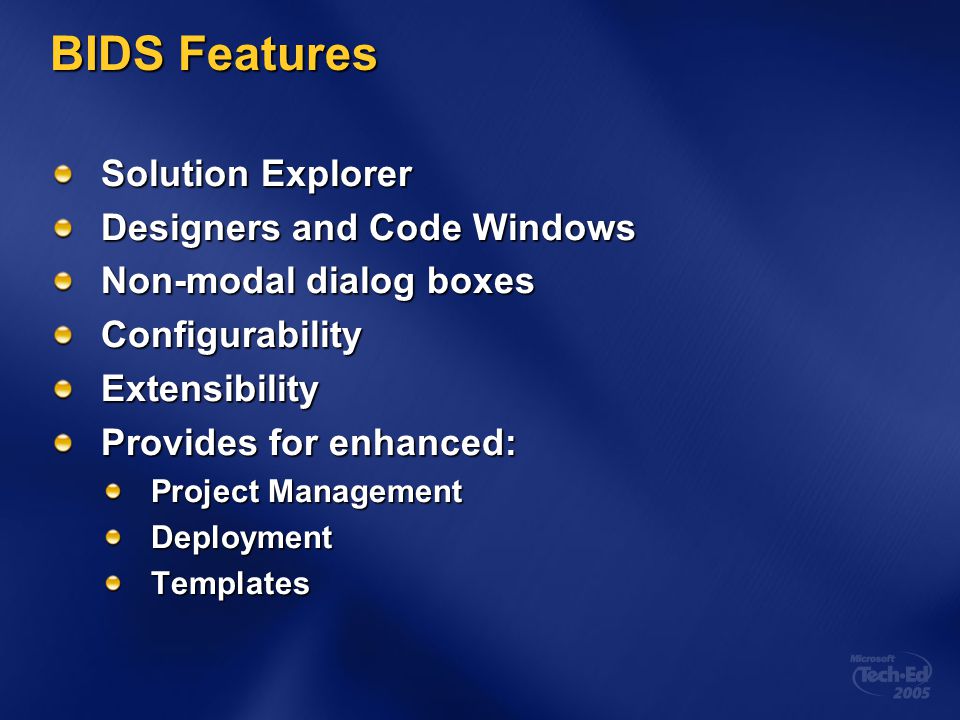 BIDS Features

Solution Explorer
Designers and Code Windows
Non-modal dialog boxes
Configurability
Extensibility
Provides for enhanced:
Project Management
Deployment
Templates

Microsoft Tech·Ed 2005